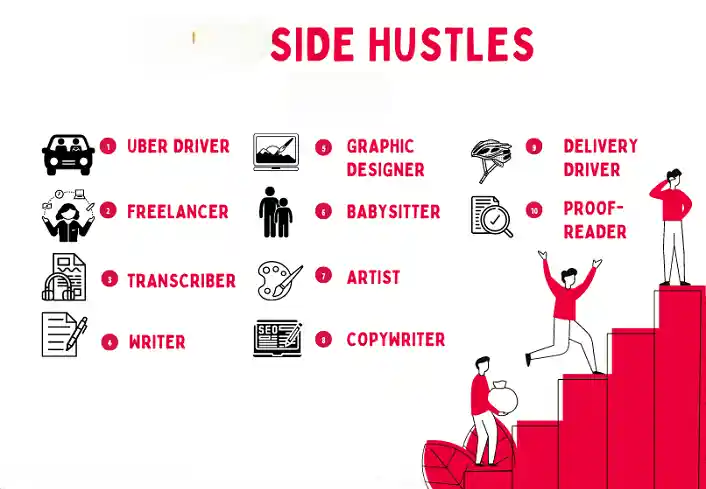 SIDE HUSTLES

1 UBER DRIVER

2 FREELANCER

3 TRANSCRIBER

4 WRITER

5 GRAPHIC DESIGNER

6 BABYSITTER

7 ARTIST

SEO

8 COPYWRITER

9 DELIVERY DRIVER

10 PROOF-READER